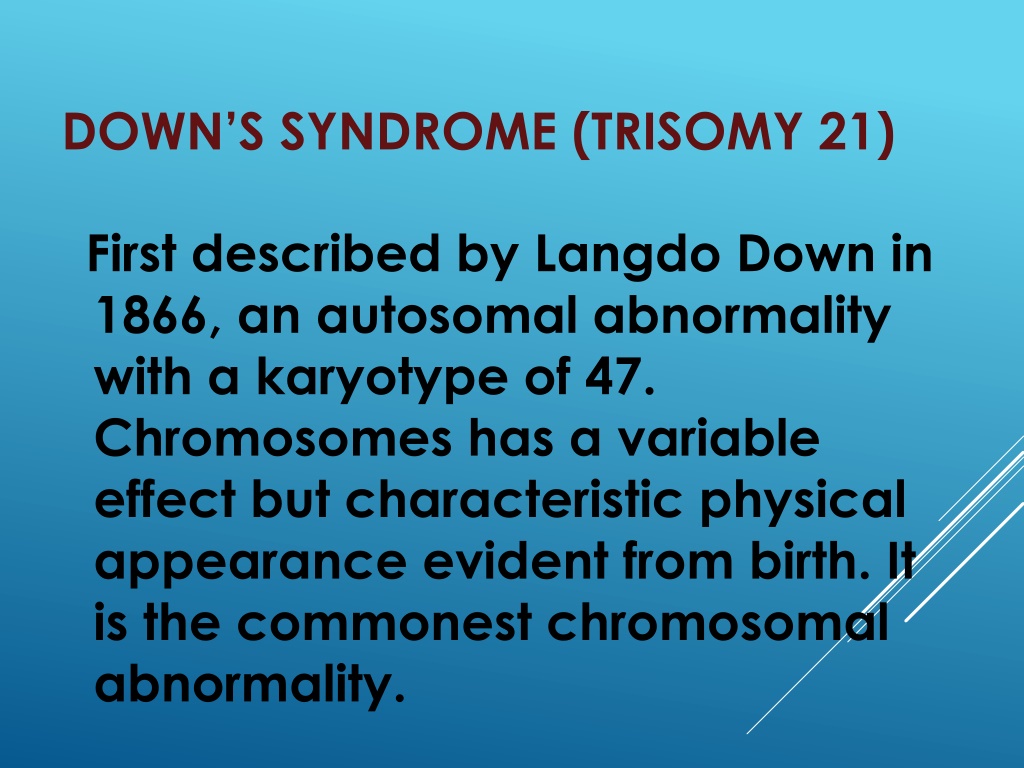 DOWN'S SYNDROME (TRISOMY 21)

First described by Langdo Down in 1866, an autosomal abnormality with a karyotype of 47. Chromosomes has a variable effect but characteristic physical appearance evident from birth. It is the commonest chromosomal abnormality.